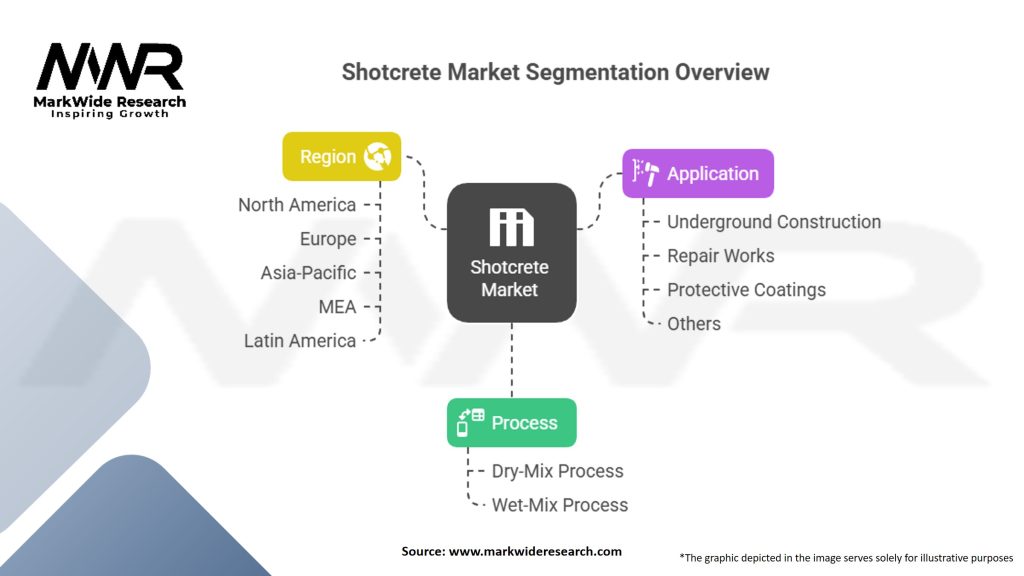 MWR
MarkWide Research
Inspiring Growth

Shotcrete Market Segmentation Overview

Region
North America
Europe
Asia-Pacific
MEA
Latin America

Shotcrete Market

Application
Underground Construction
Repair Works
Protective Coatings
Others

Process
Dry-Mix Process
Wet-Mix Process

Source: www.markwideresearch.com

*The graphic depicted in the image serves solely for illustrative purposes